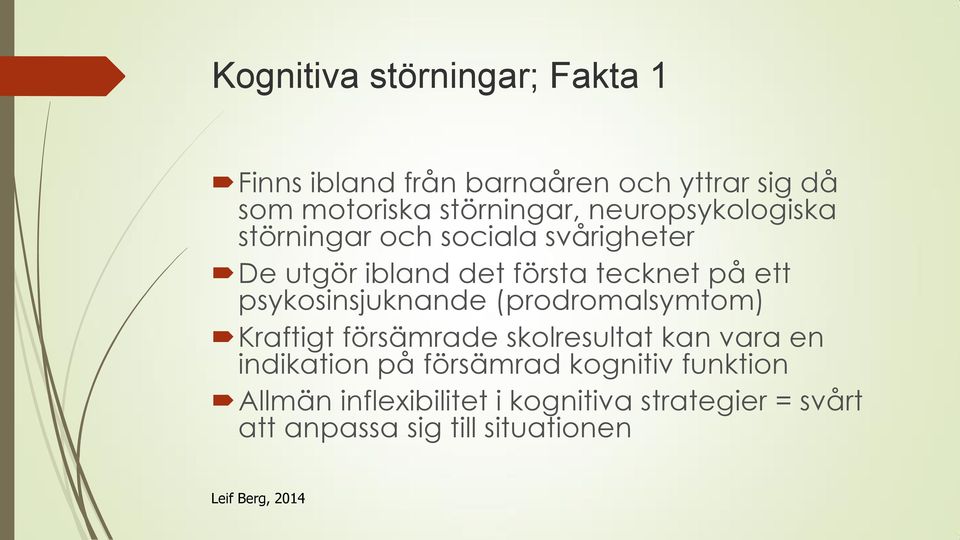 Kognitiva störningar; Fakta 1

Finns ibland från barnaåren och yttrar sig då som motoriska störningar, neuropsykologiska störningar och sociala svårigheter

De utgör ibland det första tecknet på ett psykosinsjuknande (prodromalsymtom)

Kraftigt försämrade skolresultat kan vara en indikation på försämrad kognitiv funktion

Allmän inflexibilitet i kognitiva strategier = svårt att anpassa sig till situationen

Leif Berg, 2014